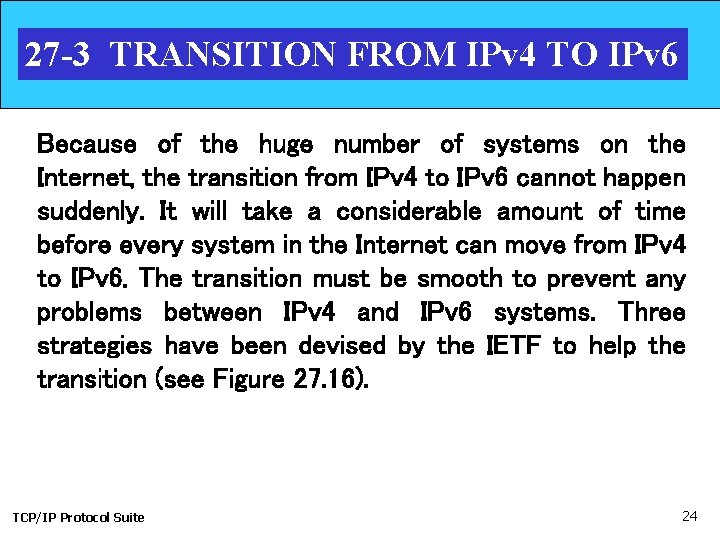 27-3 TRANSITION FROM IPv4 TO IPv6

Because of the huge number of systems on the Internet, the transition from IPv4 to IPv6 cannot happen suddenly. It will take a considerable amount of time before every system in the Internet can move from IPv4 to IPv6. The transition must be smooth to prevent any problems between IPv4 and IPv6 systems. Three strategies have been devised by the IETF to help the transition (see Figure 27.16).

TCP/IP Protocol Suite

24